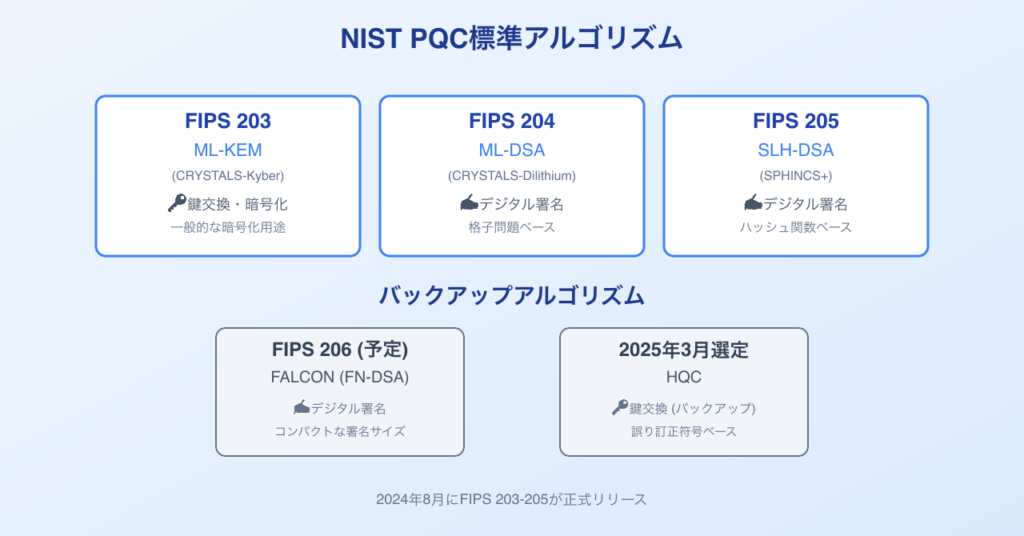 NIST PQC標準アルゴリズム

FIPS 203
ML-KEM
(CRYSTALS-Kyber)
🔑鍵交換・暗号化
一般的な暗号化用途

FIPS 204
ML-DSA
(CRYSTALS-Dilithium)
✍デジタル署名
格子問題ベース

FIPS 205
SLH-DSA
(SPHINCS+)
✍デジタル署名
ハッシュ関数ベース

バックアップアルゴリズム

FIPS 206 (予定)
FALCON (FN-DSA)
✍デジタル署名
コンパクトな署名サイズ

2025年3月選定
HQC
🔑鍵交換 (バックアップ)
誤り訂正符号ベース

2024年8月にFIPS 203-205が正式リリース